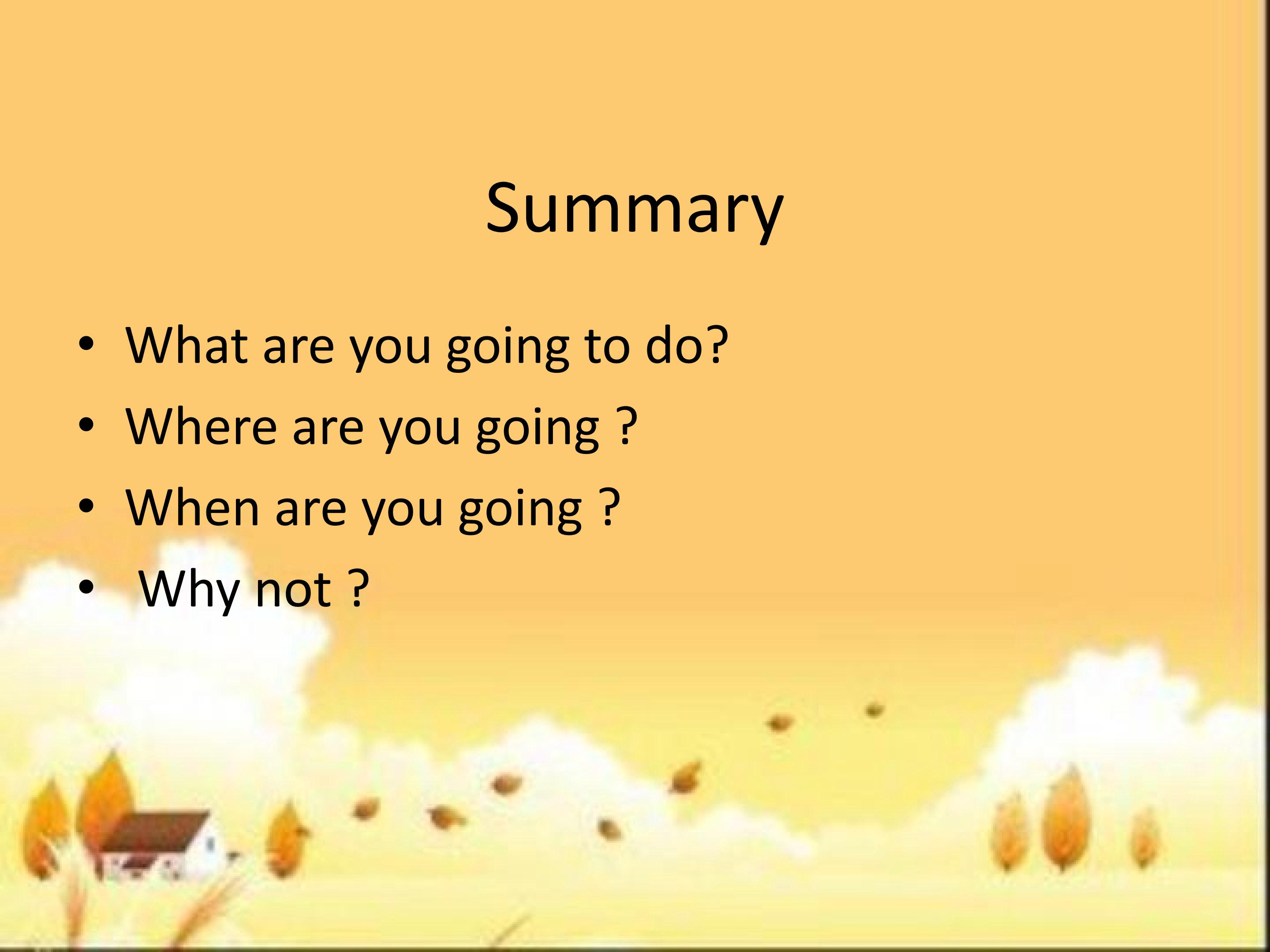 Summary

• What are you going to do?
• Where are you going ?
• When are you going ?
• Why not ?